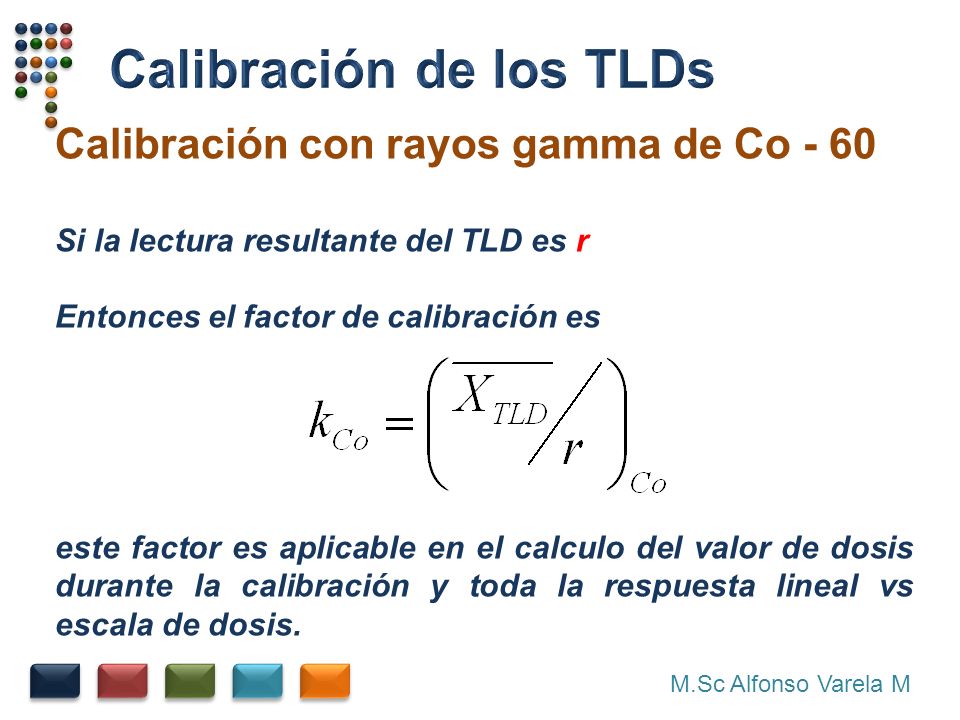 Calibración de los TLDs

Calibración con rayos gamma de Co - 60

Si la lectura resultante del TLD es r

Entonces el factor de calibración es

$k_{Co} = \left( \overline{X_{TLD}} / r \right)_{Co}$

este factor es aplicable en el calculo del valor de dosis durante la calibración y toda la respuesta lineal vs escala de dosis.

M.Sc Alfonso Varela M